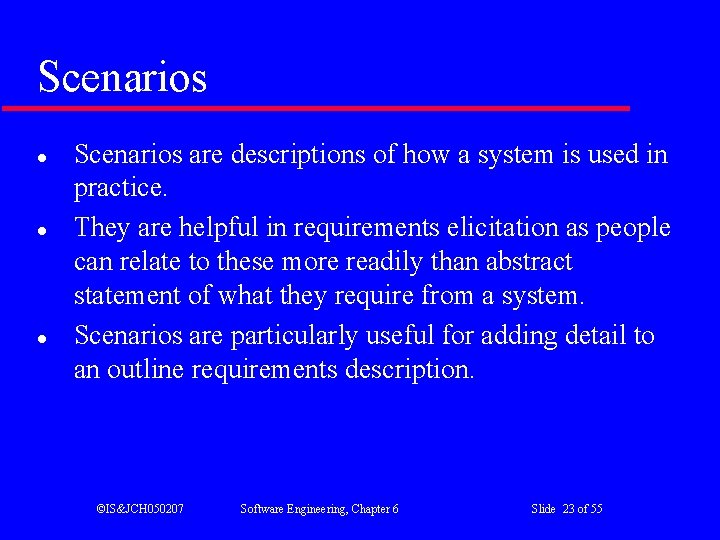 Scenarios

- Scenarios are descriptions of how a system is used in practice.
- They are helpful in requirements elicitation as people can relate to these more readily than abstract statement of what they require from a system.
- Scenarios are particularly useful for adding detail to an outline requirements description.

©IS&JCH050207 Software Engineering, Chapter 6 Slide 23 of 55